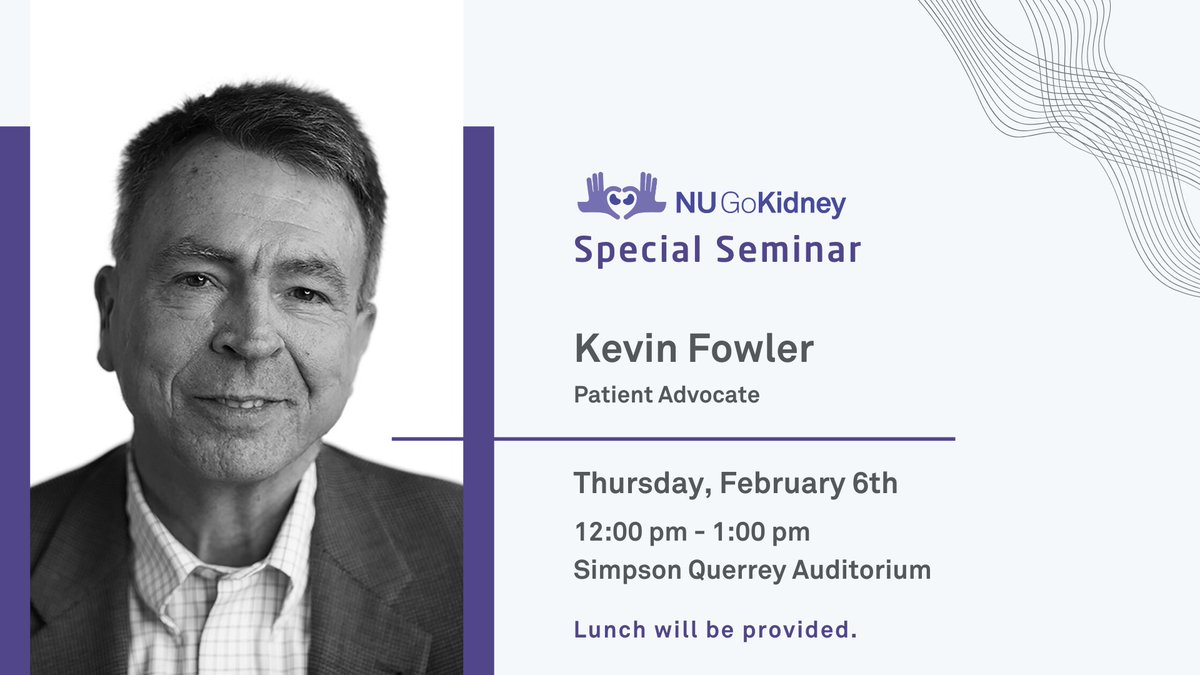 NU GoKidney
Special Seminar

Kevin Fowler
Patient Advocate

Thursday, February 6th
12:00 pm - 1:00 pm
Simpson Querrey Auditorium

Lunch will be provided.